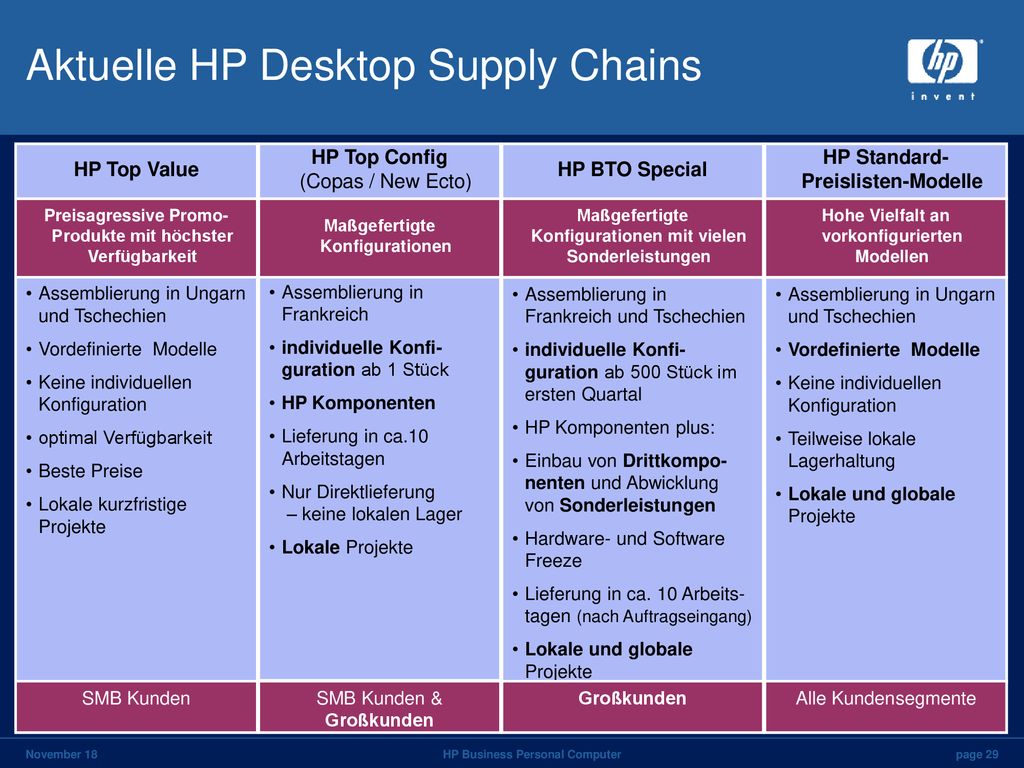 Aktuelle HP Desktop Supply Chains

hp invent

| HP Top Value | HP Top Config (Copas / New Ecto) | HP BTO Special | HP Standard-Preislisten-Modelle |
|---|---|---|---|
| Preisagressive Promo-Produkte mit höchster Verfügbarkeit | Maßgefertigte Konfigurationen | Maßgefertigte Konfigurationen mit vielen Sonderleistungen | Hohe Vielfalt an vorkonfigurierten Modellen |
| • Assemblierung in Ungarn und Tschechien • Vordefinierte Modelle • Keine individuellen Konfiguration • optimal Verfügbarkeit • Beste Preise • Lokale kurzfristige Projekte | • Assemblierung in Frankreich • individuelle Konfiguration ab 1 Stück • HP Komponenten • Lieferung in ca.10 Arbeitstagen • Nur Direktlieferung – keine lokalen Lager • Lokale Projekte | • Assemblierung in Frankreich und Tschechien • individuelle Konfiguration ab 500 Stück im ersten Quartal • HP Komponenten plus: • Einbau von Drittkomponenten und Abwicklung von Sonderleistungen • Hardware- und Software Freeze • Lieferung in ca. 10 Arbeitstagen (nach Auftragseingang) • Lokale und globale Projekte | • Assemblierung in Ungarn und Tschechien • Vordefinierte Modelle • Keine individuellen Konfiguration • Teilweise lokale Lagerhaltung • Lokale und globale Projekte |
| SMB Kunden | SMB Kunden & Großkunden | Großkunden | Alle Kundensegmente |

November 18 HP Business Personal Computer page 29